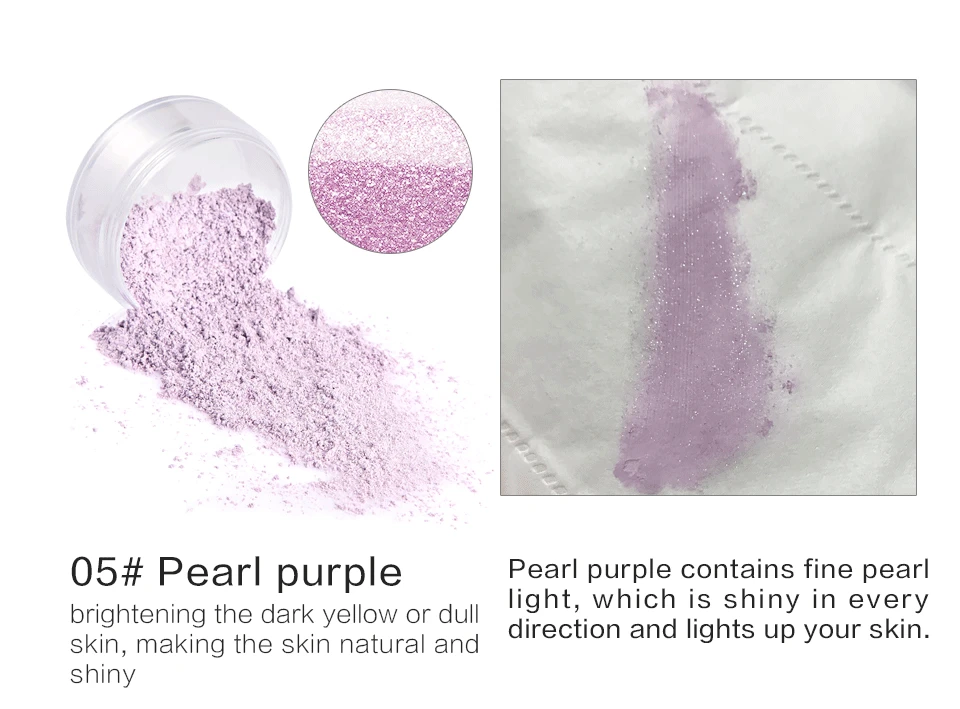 05# Pearl purple

brightening the dark yellow or dull skin, making the skin natural and shiny

Pearl purple contains fine pearl light, which is shiny in every direction and lights up your skin.